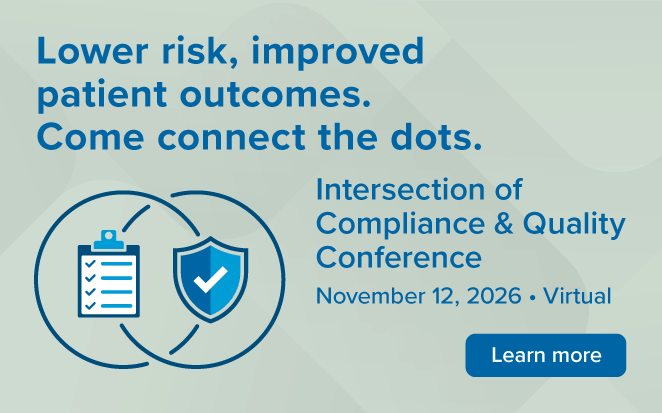 Lower risk, improved patient outcomes. Come connect the dots.

Intersection of Compliance & Quality Conference

November 12, 2026 • Virtual

Learn more